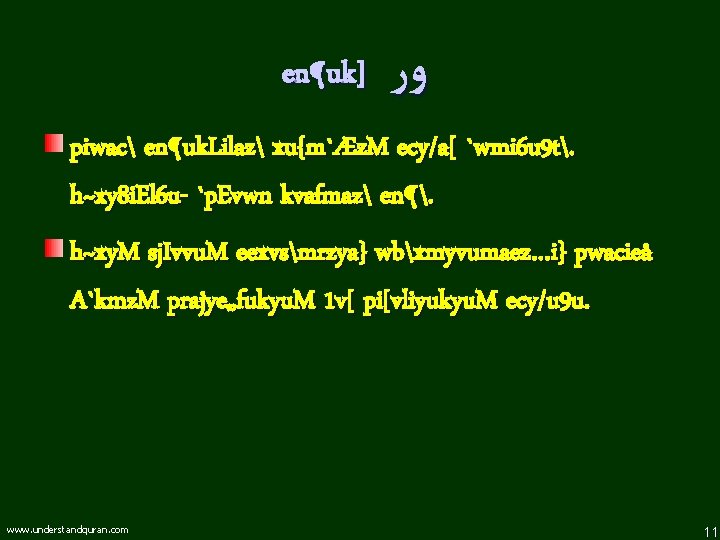 en¶uk] ور

piwac\ en¶ukLilaz\ xu{m`ÆzM ecy/a[ `wmi6u9t\. h~xy8iEl6u- 'pEvwn kvafmaz\ en¶\.

h~xyM sjIvvuM eexvs\mrzya} wb\xmyvumaez...i} pwacieå A'kmzM prajye„fukyuM 1v[ pi[vliyukyuM ecy/u9u.

www.understandquran.com

11